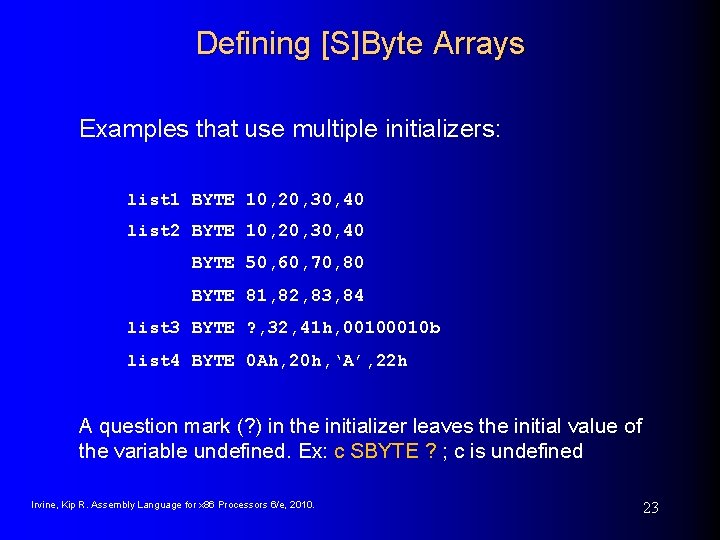 Defining [S]Byte Arrays

Examples that use multiple initializers:

list1 BYTE 10,20,30,40
list2 BYTE 10,20,30,40
BYTE 50,60,70,80
BYTE 81,82,83,84
list3 BYTE ?,32,41h,00100010b
list4 BYTE 0Ah,20h,‘A’,22h

A question mark (?) in the initializer leaves the initial value of the variable undefined. Ex: c SBYTE ? ; c is undefined

Irvine, Kip R. Assembly Language for x86 Processors 6/e, 2010.

23